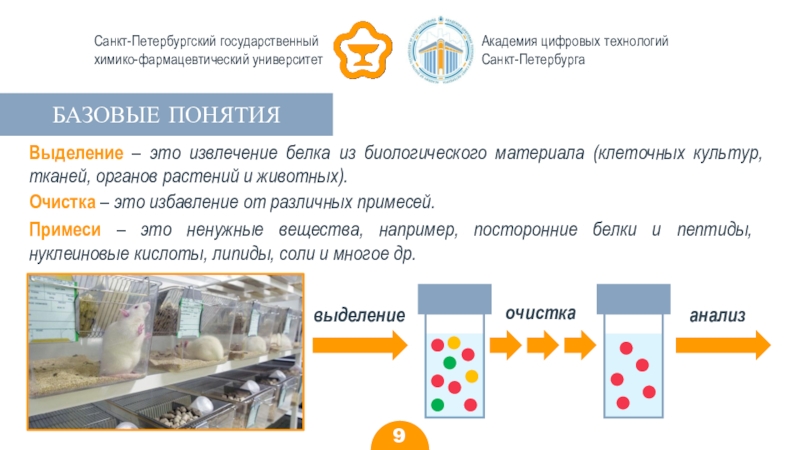 Санкт-Петербургский государственный химико-фармацевтический университет

Академия цифровых технологий Санкт-Петербурга

БАЗОВЫЕ ПОНЯТИЯ

Выделение – это извлечение белка из биологического материала (клеточных культур, тканей, органов растений и животных).

Очистка – это избавление от различных примесей.

Примеси – это ненужные вещества, например, посторонние белки и пептиды, нуклеиновые кислоты, липиды, соли и многое др.

выделение

очистка

анализ

9